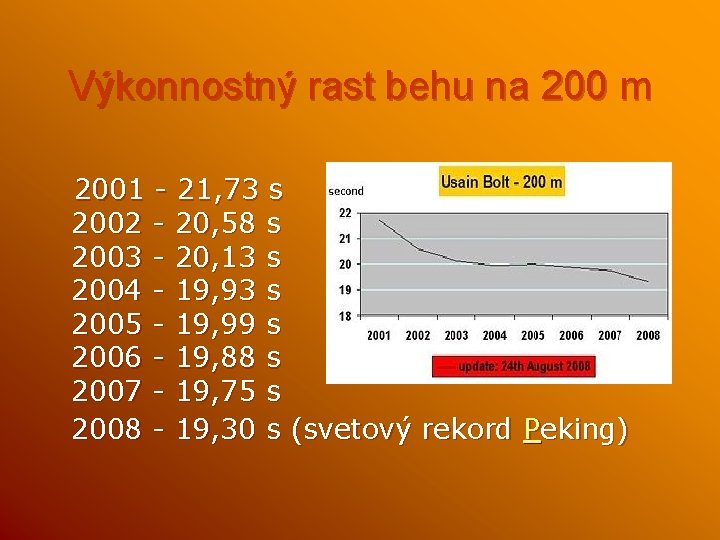 Výkonnostný rast behu na 200 m

2001 - 21,73 s
2002 - 20,58 s
2003 - 20,13 s
2004 - 19,93 s
2005 - 19,99 s
2006 - 19,88 s
2007 - 19,75 s
2008 - 19,30 s (svetový rekord Peking)

Usain Bolt - 200 m
second
22
21
20
19
18
2001 2002 2003 2004 2005 2006 2007 2008
update: 24th August 2008